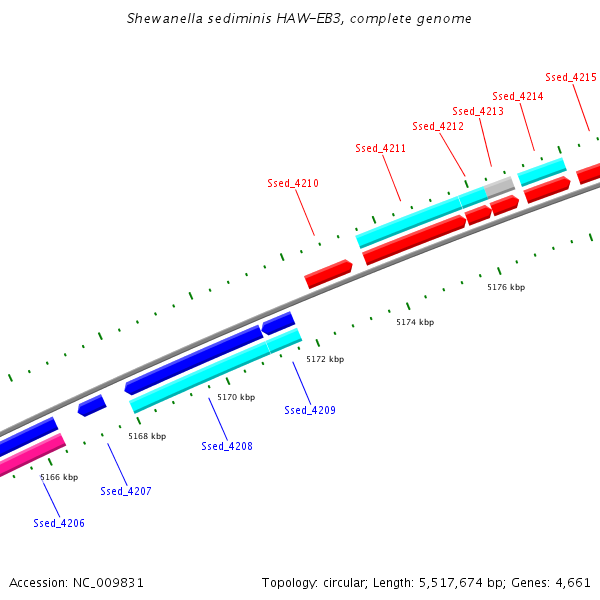 Shewanella sediminis HAW-EB3, complete genome

Ssed_4215
Ssed_4214
Ssed_4213
Ssed_4212
Ssed_4211
Ssed_4210

5176 kbp
5174 kbp
5172 kbp
5170 kbp
5168 kbp
5166 kbp

Ssed_4209
Ssed_4208
Ssed_4207
Ssed_4206

Accession: NC_009831

Topology: circular; Length: 5,517,674 bp; Genes: 4,661